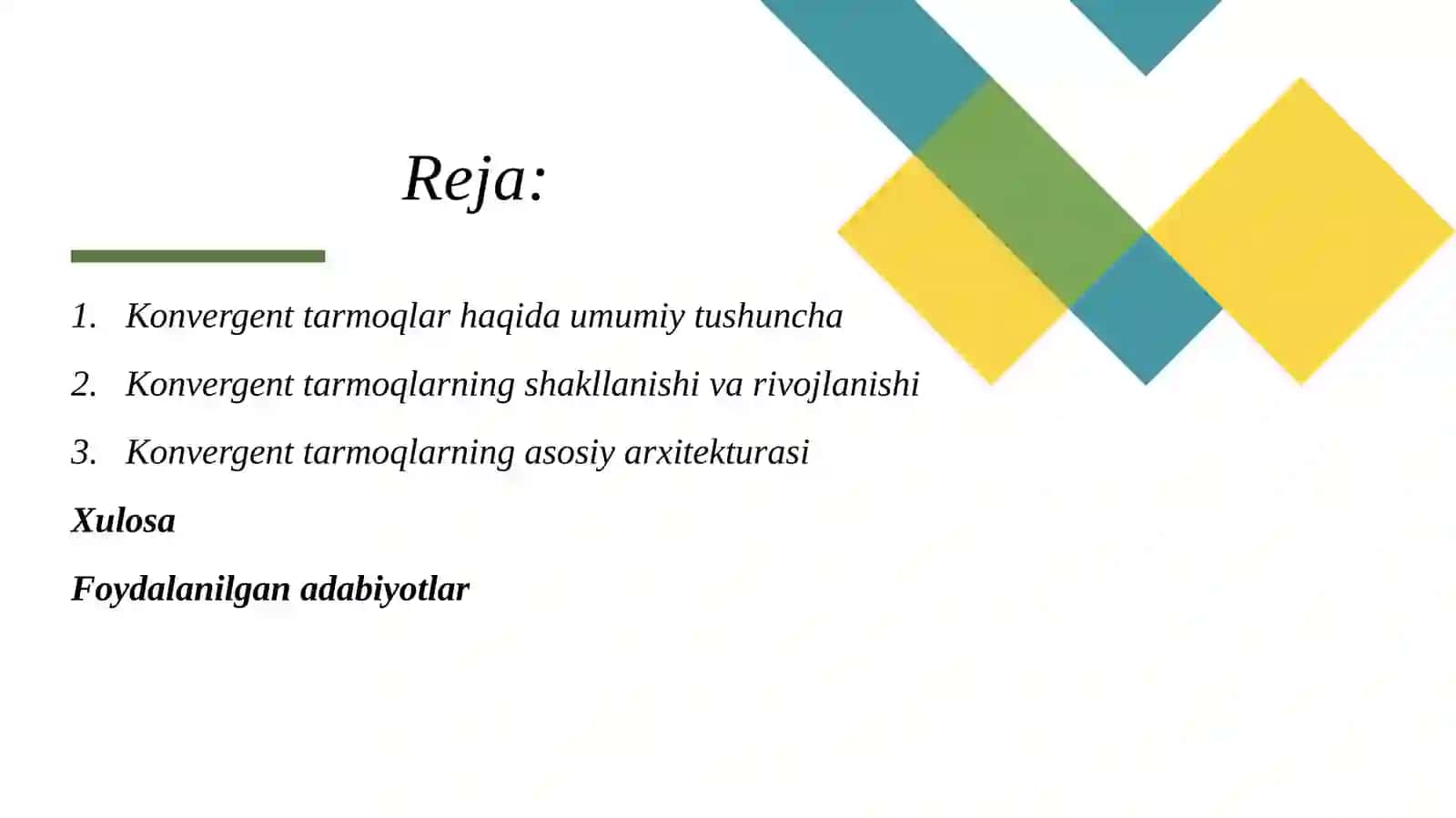 Reja:

1. Konvergent tarmoqlar haqida umumiy tushuncha

2. Konvergent tarmoqlarning shakllanishi va rivojlanishi

3. Konvergent tarmoqlarning asosiy arxitekturasi

Xulosa

Foydalanilgan adabiyotlar